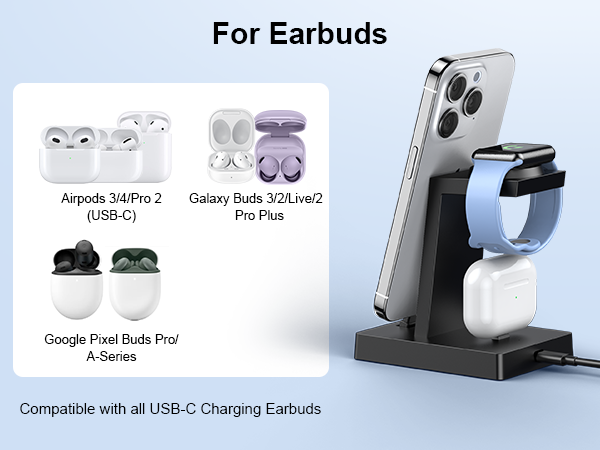 For Earbuds

Airpods 3/4/Pro 2 (USB-C)

Galaxy Buds 3/2/Live/2 Pro Plus

Google Pixel Buds Pro/ A-Series

Compatible with all USB-C Charging Earbuds